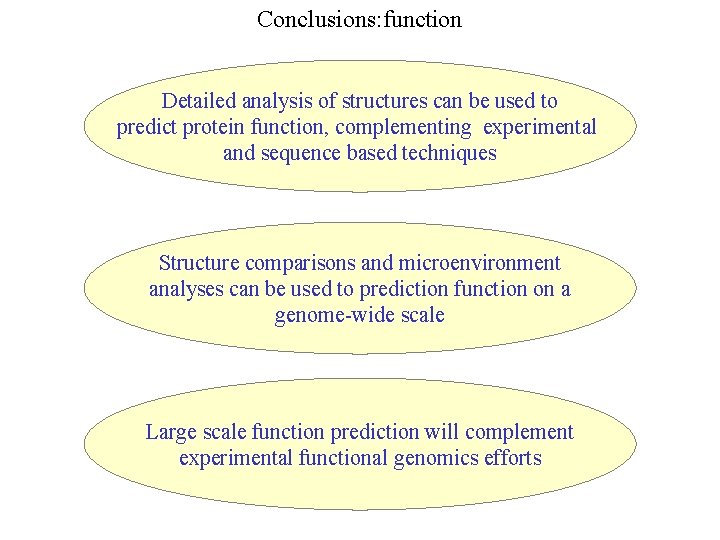 Conclusions:function

Detailed analysis of structures can be used to predict protein function, complementing experimental and sequence based techniques

Structure comparisons and microenvironment analyses can be used to prediction function on a genome-wide scale

Large scale function prediction will complement experimental functional genomics efforts